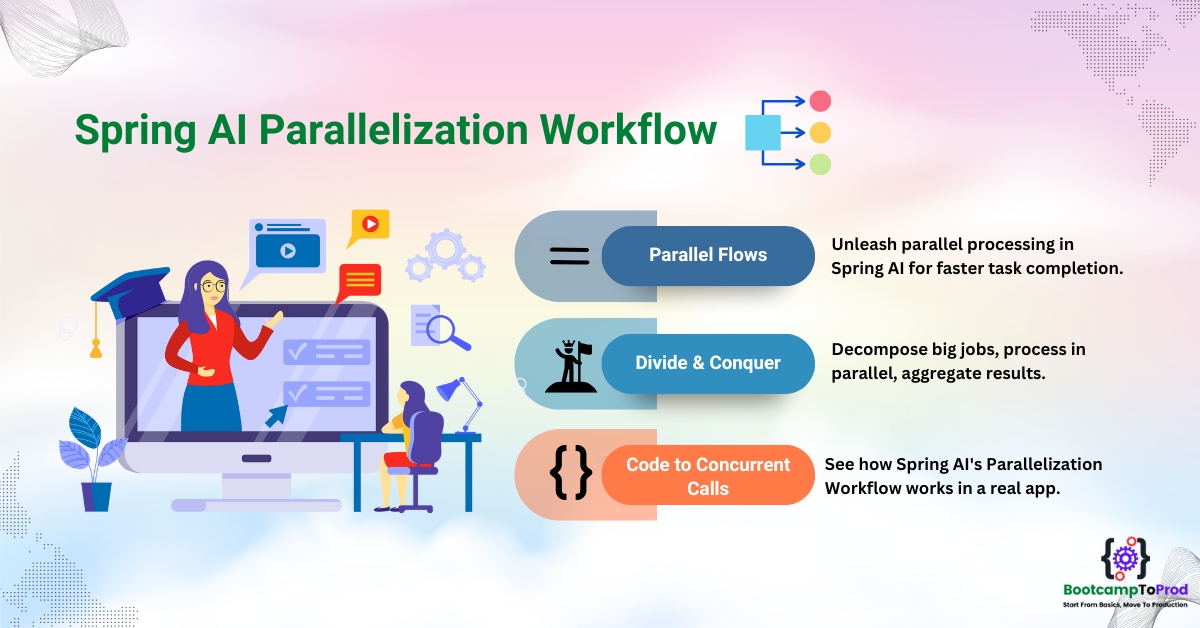 Spring AI Parallelization Workflow

Parallel Flows

Unleash parallel processing in Spring AI for faster task completion.

Divide & Conquer

Decompose big jobs, process in parallel, aggregate results.

{}

Code to Concurrent Calls

See how Spring AI's Parallelization Workflow works in a real app.

BootcampToProd
Start From Basics, Move To Production